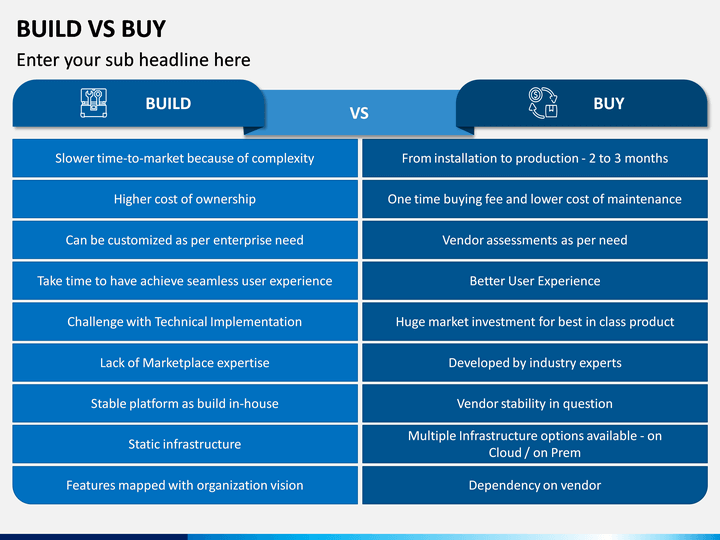 BUILD VS BUY

Enter your sub headline here

| BUILD | VS | BUY |
|---|---|---|
| Slower time-to-market because of complexity | | From installation to production - 2 to 3 months |
| Higher cost of ownership | | One time buying fee and lower cost of maintenance |
| Can be customized as per enterprise need | | Vendor assessments as per need |
| Take time to have achieve seamless user experience | | Better User Experience |
| Challenge with Technical Implementation | | Huge market investment for best in class product |
| Lack of Marketplace expertise | | Developed by industry experts |
| Stable platform as build in-house | | Vendor stability in question |
| Static infrastructure | | Multiple Infrastructure options available - on Cloud / on Prem |
| Features mapped with organization vision | | Dependency on vendor |